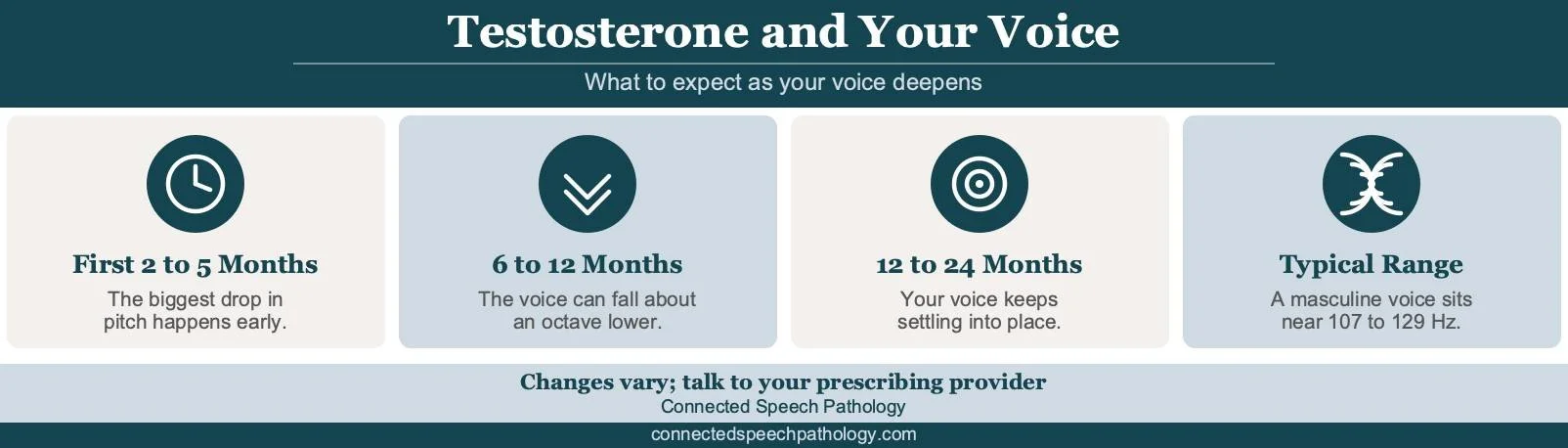 Testosterone and Your Voice

What to expect as your voice deepens

First 2 to 5 Months

The biggest drop in pitch happens early.

6 to 12 Months

The voice can fall about an octave lower.

12 to 24 Months

Your voice keeps settling into place.

Typical Range

A masculine voice sits near 107 to 129 Hz.

Changes vary; talk to your prescribing provider

Connected Speech Pathology

connectedspeechpathology.com